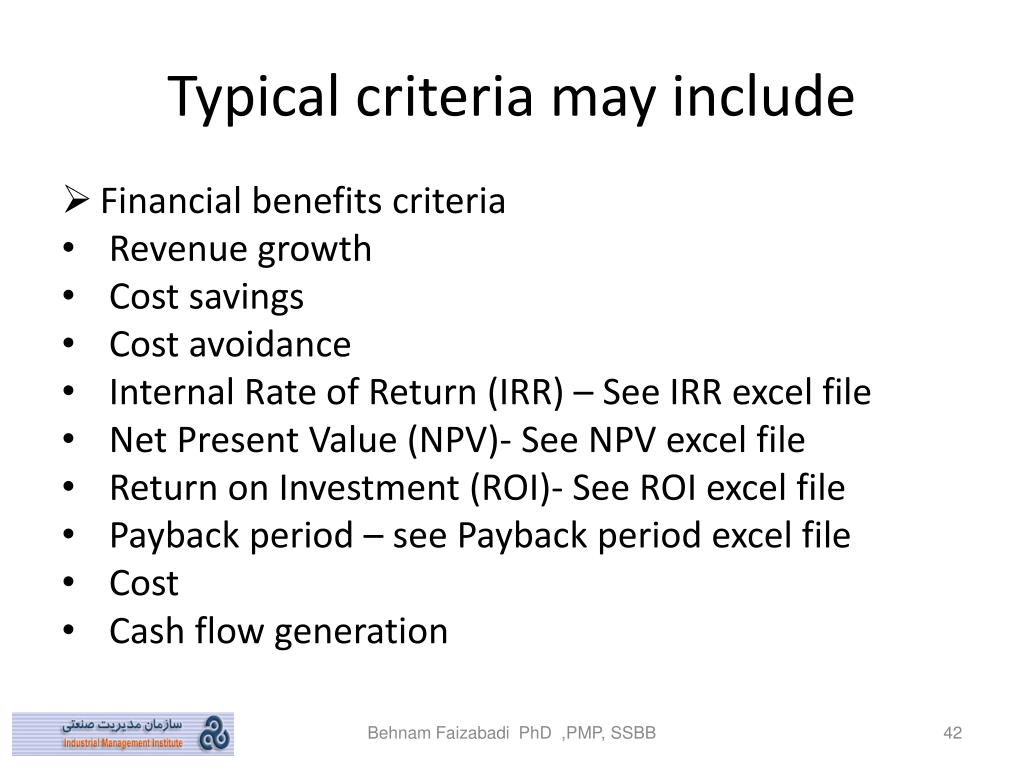 Typical criteria may include

➢ Financial benefits criteria
• Revenue growth
• Cost savings
• Cost avoidance
• Internal Rate of Return (IRR) – See IRR excel file
• Net Present Value (NPV)- See NPV excel file
• Return on Investment (ROI)- See ROI excel file
• Payback period – see Payback period excel file
• Cost
• Cash flow generation

سازمان مدیریت صنعتی
Industrial Management Institute

Behnam Faizabadi PhD ,PMP, SSBB

42